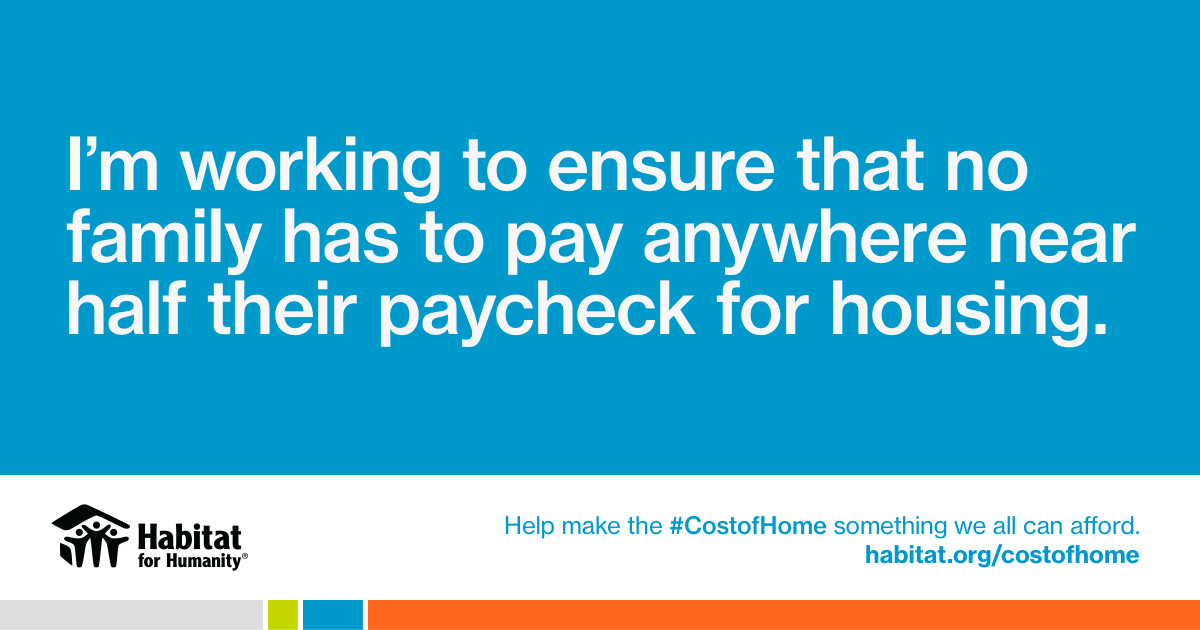 I'm working to ensure that no family has to pay anywhere near half their paycheck for housing.

Habitat for Humanity®

Help make the #CostofHome something we all can afford.
habitat.org/costofhome